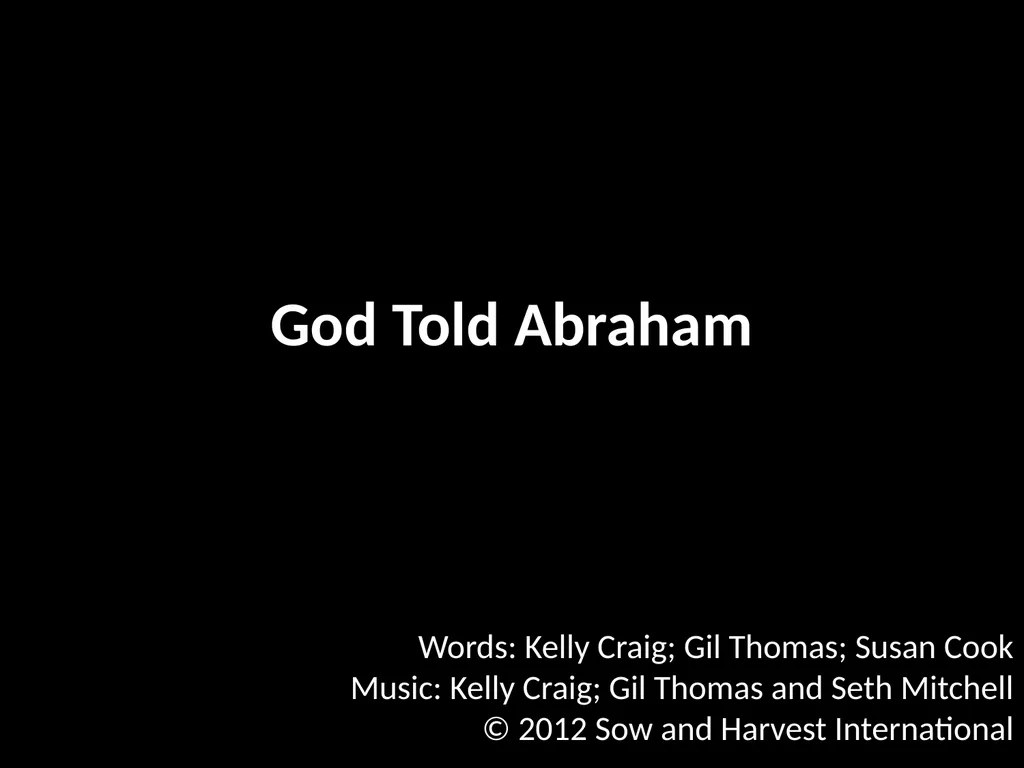 God Told Abraham

Words: Kelly Craig; Gil Thomas; Susan Cook
Music: Kelly Craig; Gil Thomas and Seth Mitchell
© 2012 Sow and Harvest International